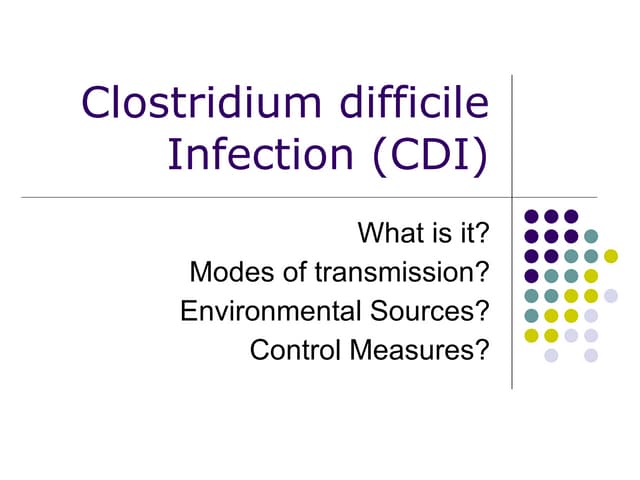 Clostridium difficile Infection (CDI)

What is it?
Modes of transmission?
Environmental Sources?
Control Measures?